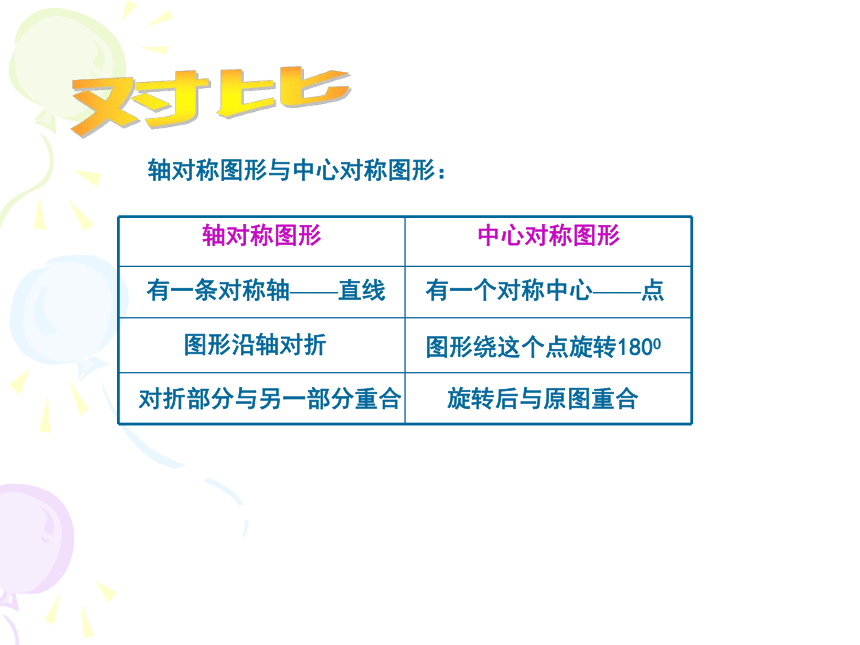 对比

轴对称图形与中心对称图形：

| 轴对称图形 | 中心对称图形 |
|---|---|
| 有一条对称轴——直线 | 有一个对称中心——点 |
| 图形沿轴对折 | 图形绕这个点旋转$180^0$ |
| 对折部分与另一部分重合 | 旋转后与原图重合 |